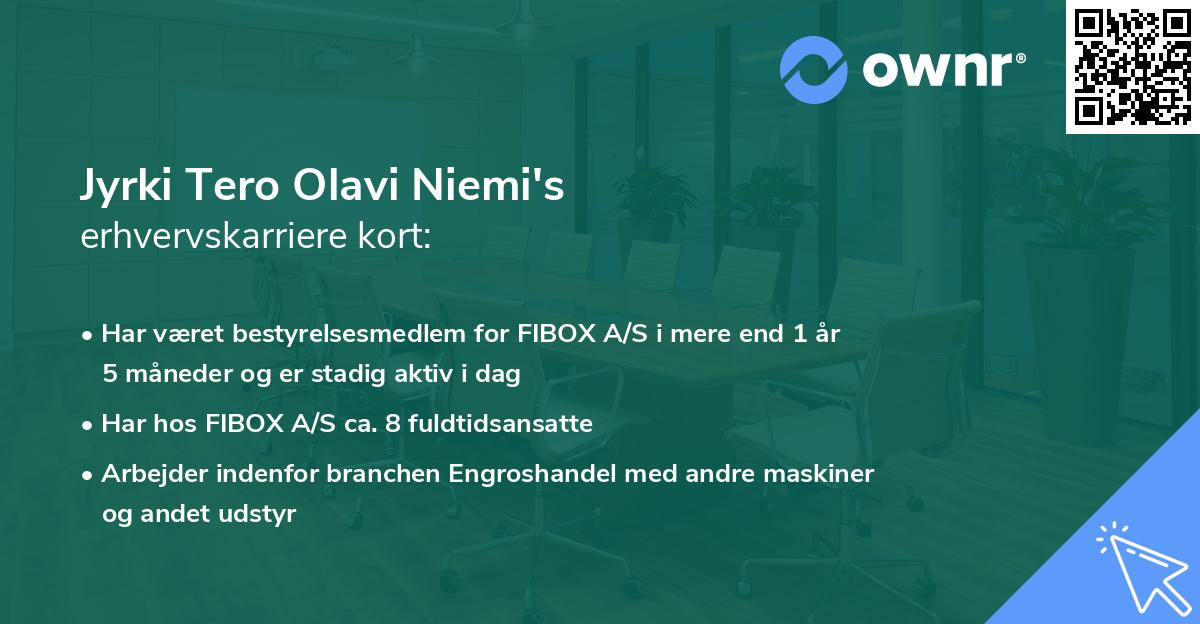 ownr®

Jyrki Tero Olavi Niemi's
erhvervskarriere kort:

• Har været bestyrelsesmedlem for FIBOX A/S i mere end 1 år 5 måneder og er stadig aktiv i dag

• Har hos FIBOX A/S ca. 8 fuldtidsansatte

• Arbejder indenfor branchen Engroshandel med andre maskiner og andet udstyr